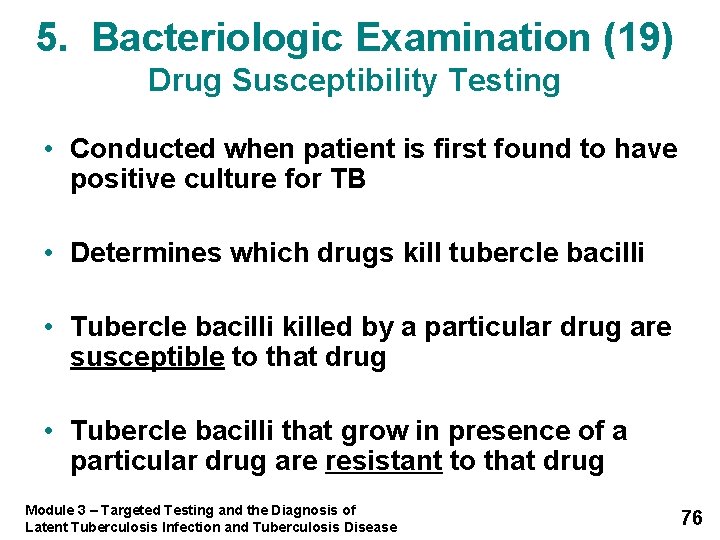 5. Bacteriologic Examination (19)
Drug Susceptibility Testing

• Conducted when patient is first found to have positive culture for TB

• Determines which drugs kill tubercle bacilli

• Tubercle bacilli killed by a particular drug are susceptible to that drug

• Tubercle bacilli that grow in presence of a particular drug are resistant to that drug

Module 3 – Targeted Testing and the Diagnosis of Latent Tuberculosis Infection and Tuberculosis Disease

76